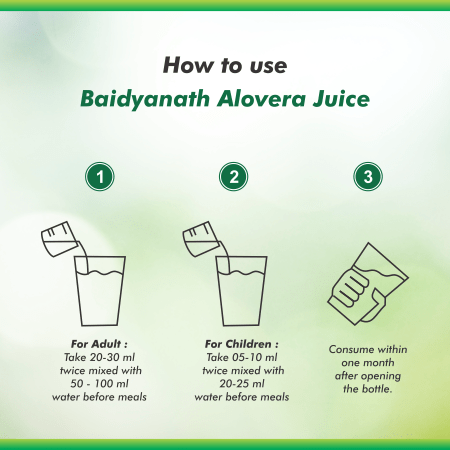 How to use
Baidyanath Alovera Juice

1

For Adult :
Take 20-30 ml twice mixed with 50 - 100 ml water before meals

2

For Children :
Take 05-10 ml twice mixed with 20-25 ml water before meals

3

Consume within one month after opening the bottle.